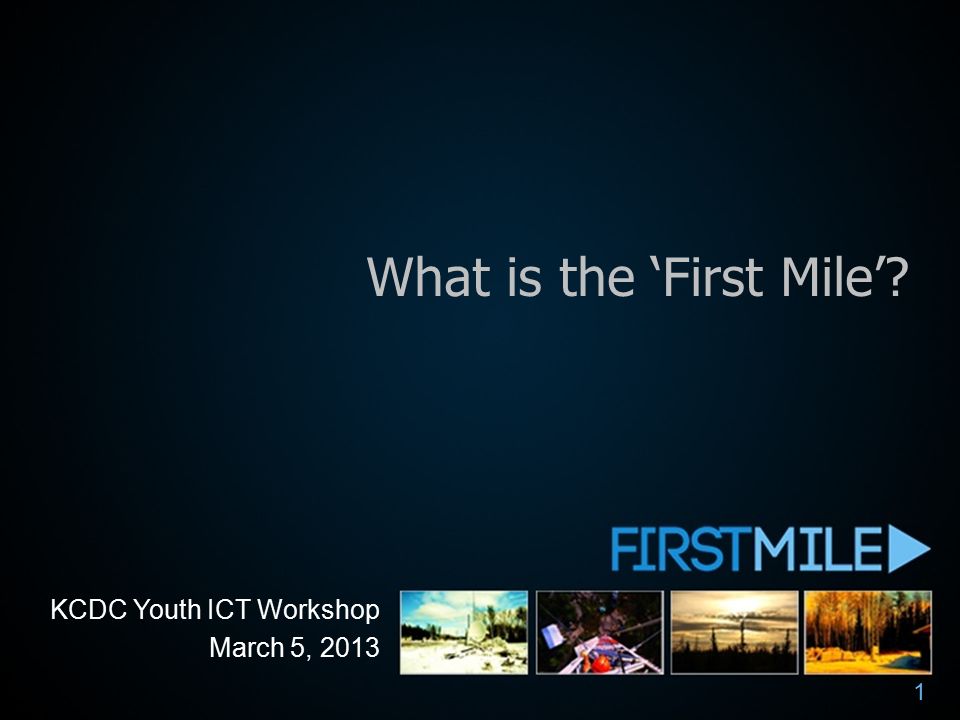 What is the ‘First Mile’?

FIRSTMILE

KCDC Youth ICT Workshop
March 5, 2013

1